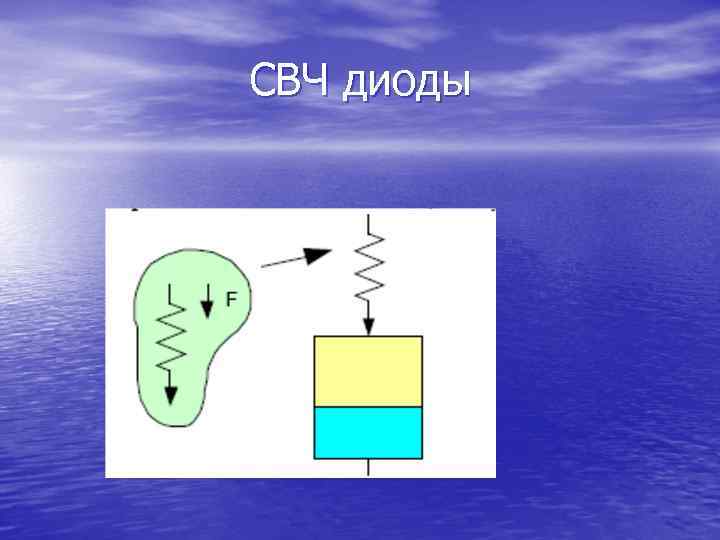 СВЧ диоды

F